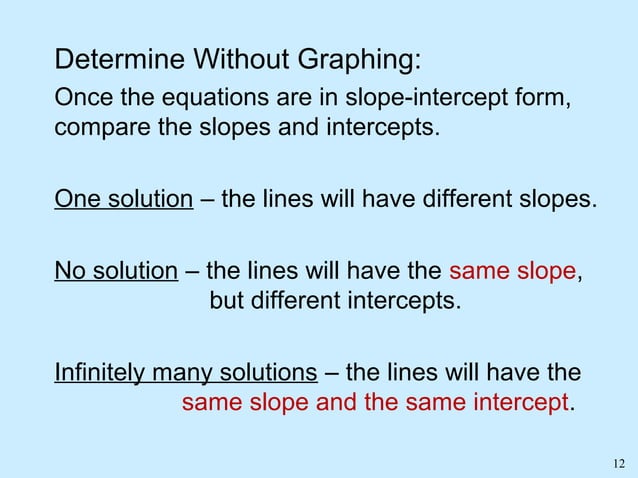 Determine Without Graphing:

Once the equations are in slope-intercept form, compare the slopes and intercepts.

One solution – the lines will have different slopes.

No solution – the lines will have the same slope, but different intercepts.

Infinitely many solutions – the lines will have the same slope and the same intercept.

12